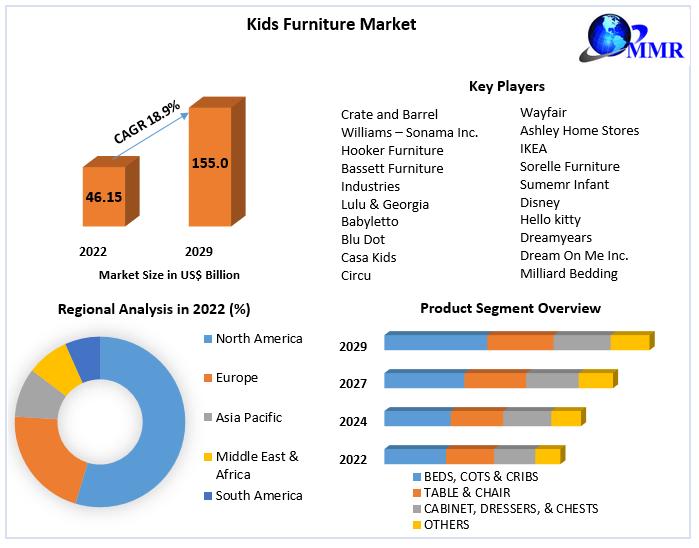 Kids Furniture Market

MMR

CAGR 18.9%

46.15

155.0

2022

2029

Market Size in US$ Billion

Key Players

Crate and Barrel
Williams – Sonama Inc.
Hooker Furniture
Bassett Furniture Industries
Lulu & Georgia
Babyletto
Blu Dot
Casa Kids
Circu

Wayfair
Ashley Home Stores
IKEA
Sorelle Furniture
Sumemr Infant
Disney
Hello kitty
Dreamyears
Dream On Me Inc.
Milliard Bedding

Regional Analysis in 2022 (%)

North America
Europe
Asia Pacific
Middle East & Africa
South America

Product Segment Overview

2029
2027
2024
2022

BEDS, COTS & CRIBS
TABLE & CHAIR
CABINET, DRESSERS, & CHESTS
OTHERS